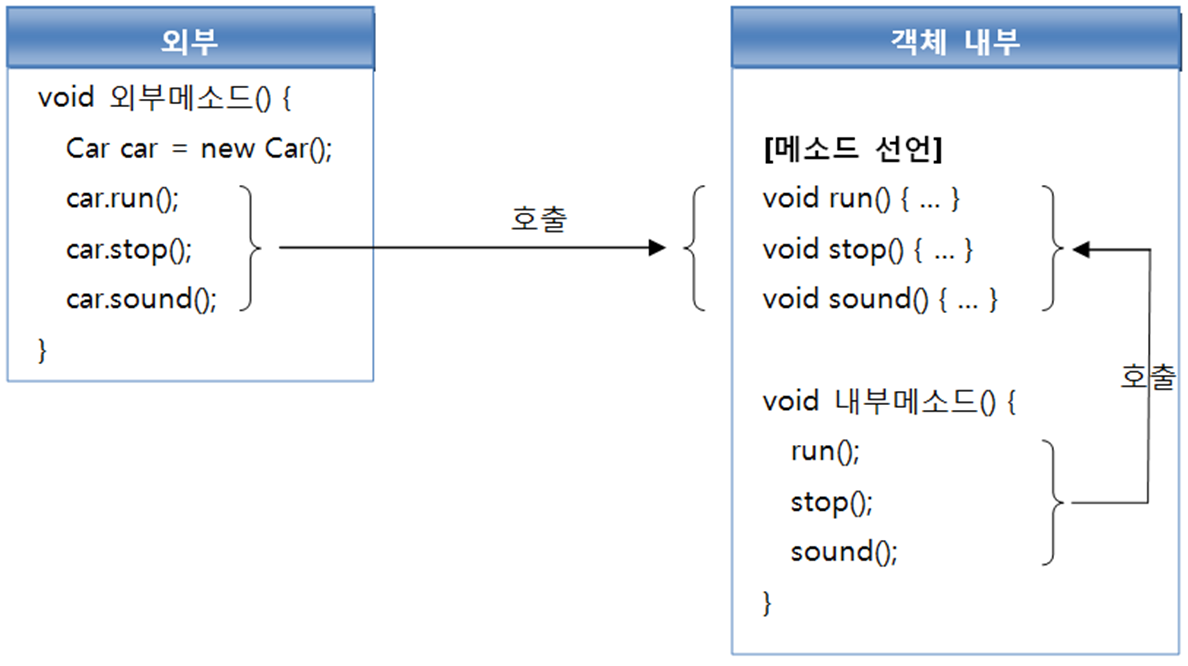 외부

void 외부메소드() {
Car car = new Car();
car.run();
car.stop();
car.sound();
}

호출

객체 내부

[메소드 선언]
void run() { … }
void stop() { … }
void sound() { … }

void 내부메소드() {
run();
stop();
sound();
}

호출